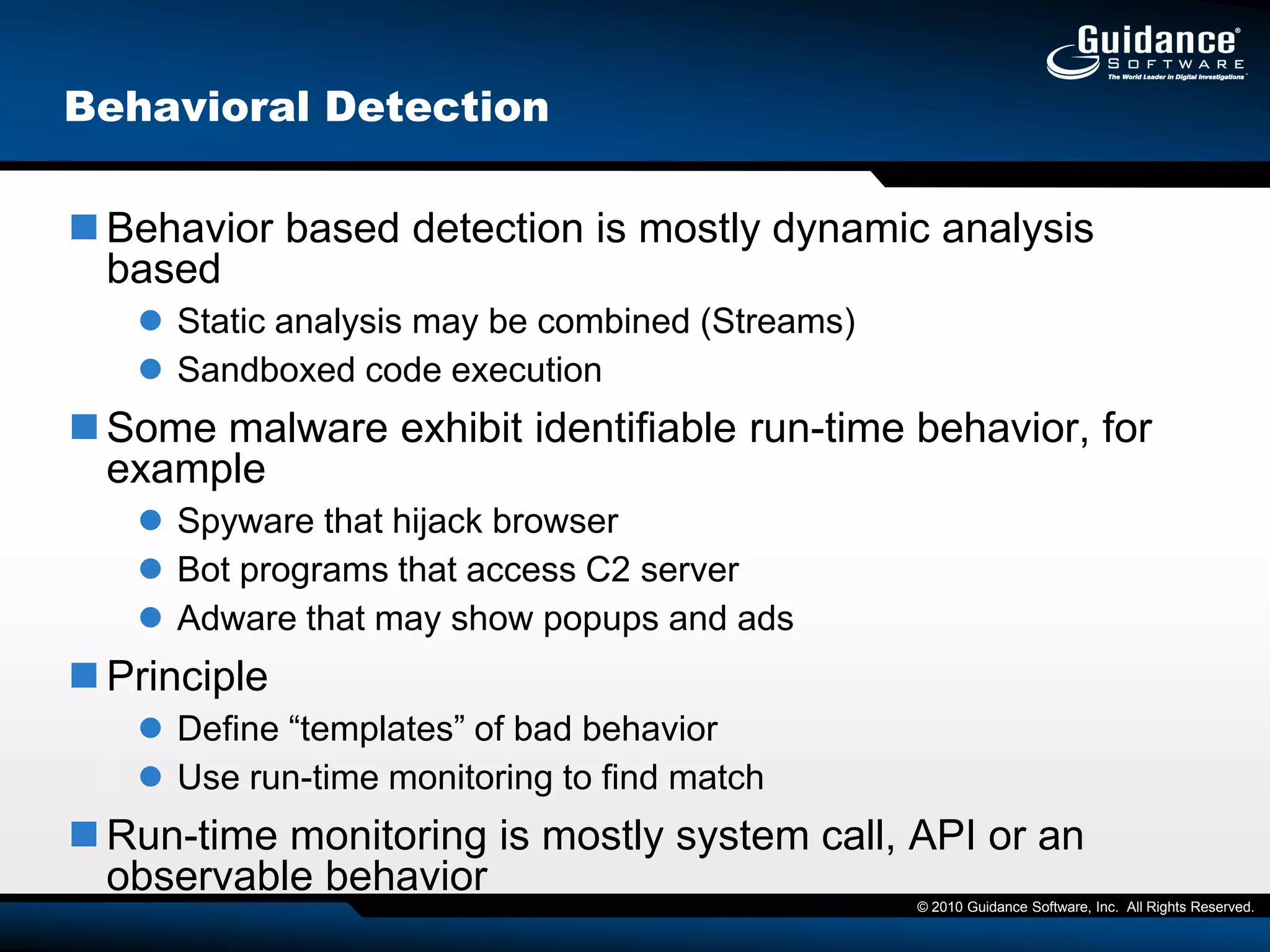 Guidance® SOFTWARE
The World Leader in Digital Investigations™

Behavioral Detection

Behavior based detection is mostly dynamic analysis based

Static analysis may be combined (Streams)

Sandboxed code execution

Some malware exhibit identifiable run-time behavior, for example

Spyware that hijack browser

Bot programs that access C2 server

Adware that may show popups and ads

Principle

Define “templates” of bad behavior

Use run-time monitoring to find match

Run-time monitoring is mostly system call, API or an observable behavior

© 2010 Guidance Software, Inc. All Rights Reserved.